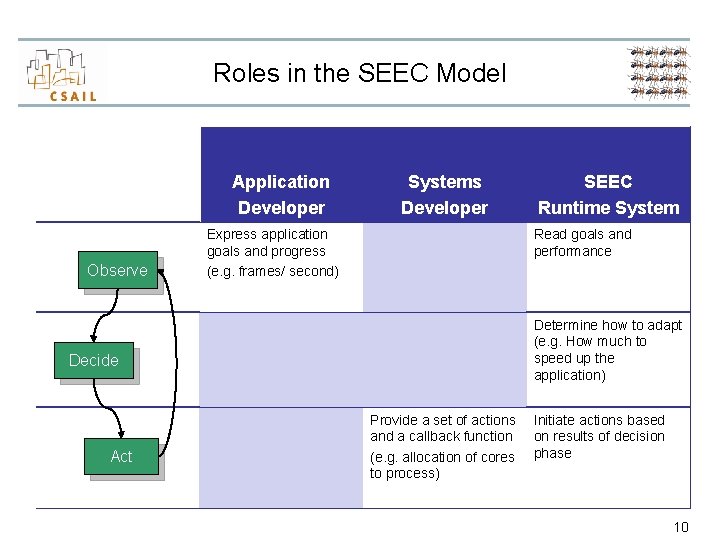 CSAIL

Roles in the SEEC Model

| | Application Developer | Systems Developer | SEEC Runtime System |
|---|---|---|---|
| Observe | Express application goals and progress (e.g. frames/ second) | | Read goals and performance |
| Decide | | | Determine how to adapt (e.g. How much to speed up the application) |
| Act | | Provide a set of actions and a callback function (e.g. allocation of cores to process) | Initiate actions based on results of decision phase |

10